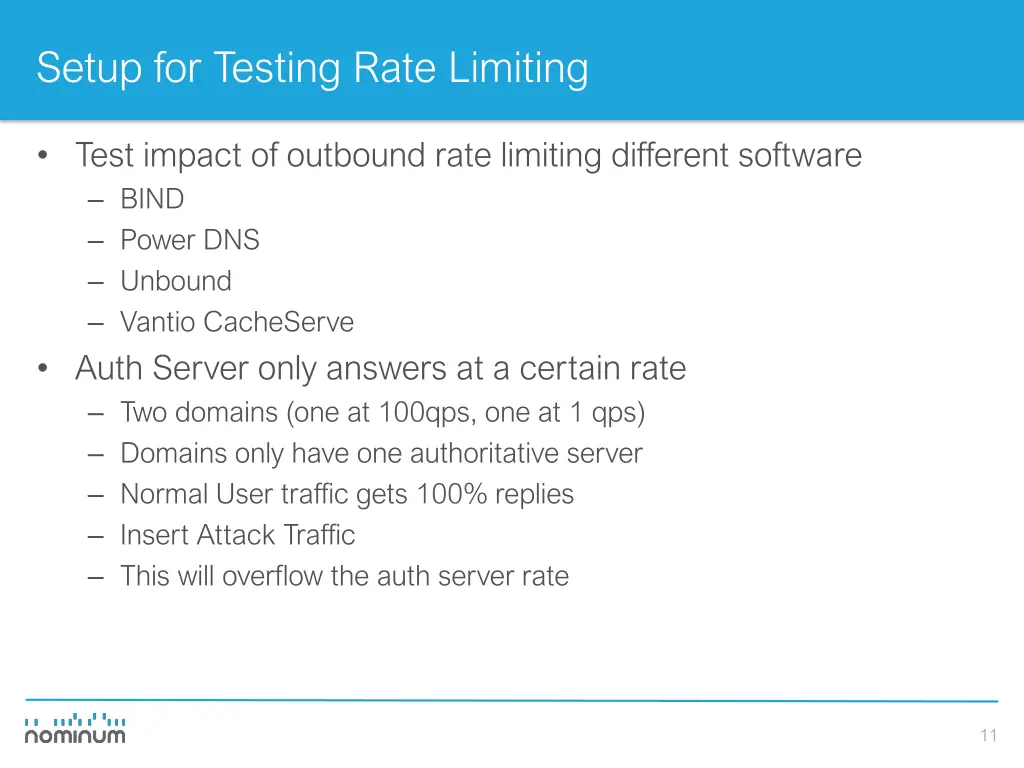 Setup for Testing Rate Limiting

• Test impact of outbound rate limiting different software
– BIND
– Power DNS
– Unbound
– Vantio CacheServe

• Auth Server only answers at a certain rate
– Two domains (one at 100qps, one at 1 qps)
– Domains only have one authoritative server
– Normal User traffic gets 100% replies
– Insert Attack Traffic
– This will overflow the auth server rate

nominum

11